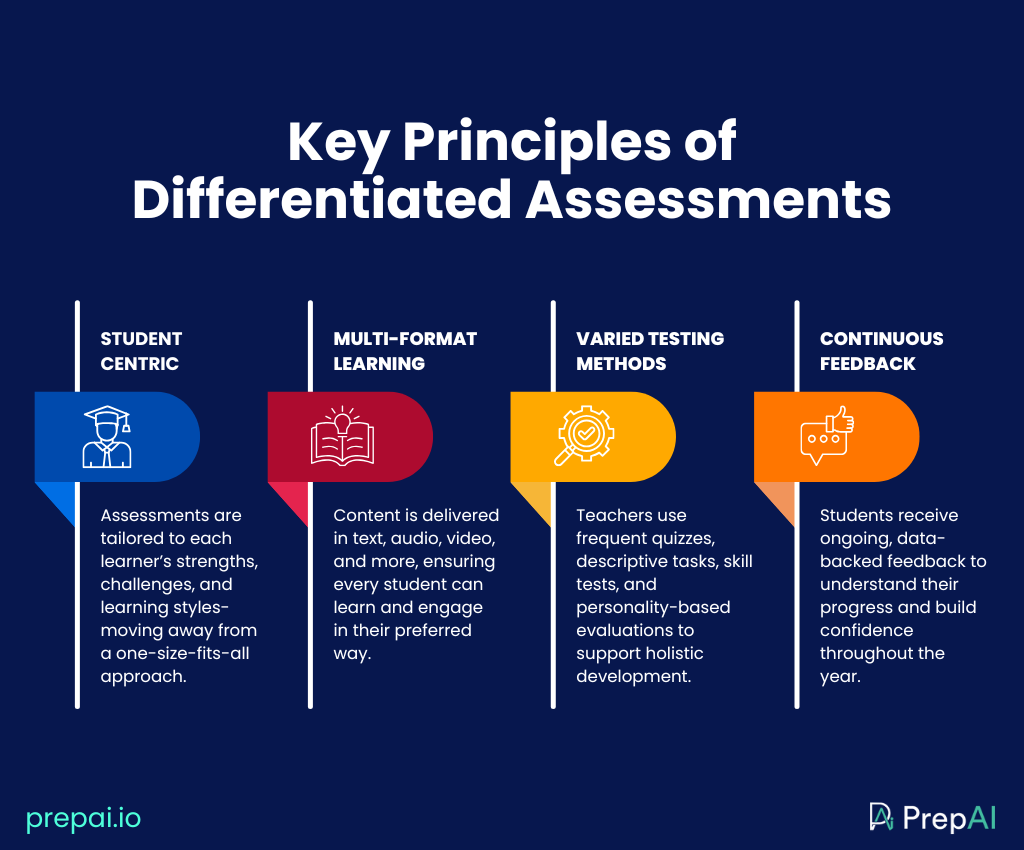 Key Principles of Differentiated Assessments

STUDENT CENTRIC

Assessments are tailored to each learner's strengths, challenges, and learning styles-moving away from a one-size-fits-all approach.

MULTI-FORMAT LEARNING

Content is delivered in text, audio, video, and more, ensuring every student can learn and engage in their preferred way.

VARIED TESTING METHODS

Teachers use frequent quizzes, descriptive tasks, skill tests, and personality-based evaluations to support holistic development.

CONTINUOUS FEEDBACK

Students receive ongoing, data-backed feedback to understand their progress and build confidence throughout the year.

prepai.io

PrepAI